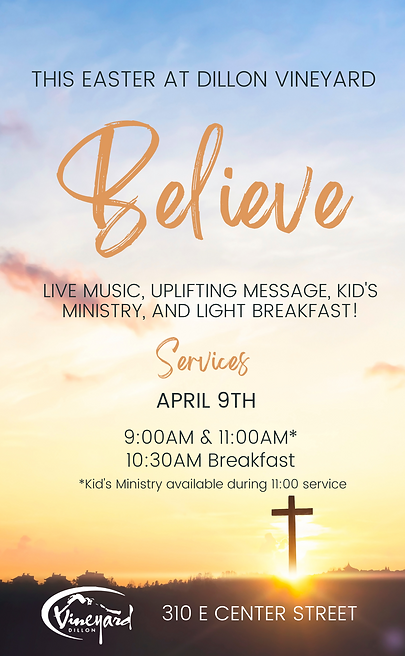 THIS EASTER AT DILLON VINEYARD

Believe

LIVE MUSIC, UPLIFTING MESSAGE, KID'S MINISTRY, AND LIGHT BREAKFAST!

Services

APRIL 9TH

9:00AM & 11:00AM*
10:30AM Breakfast

*Kid's Ministry available during 11:00 service

Vineyard
DILLON

310 E CENTER STREET